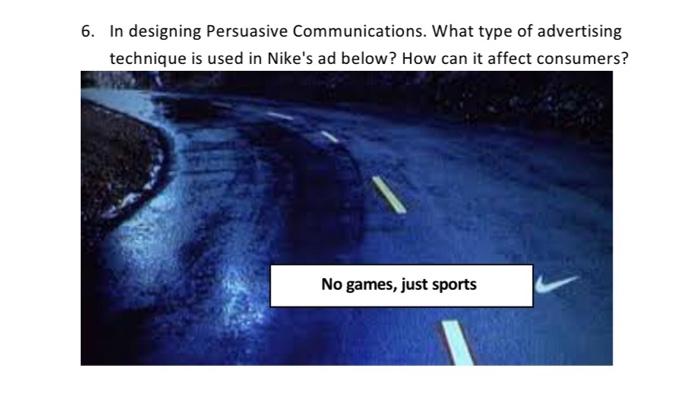 6. In designing Persuasive Communications. What type of advertising technique is used in Nike's ad below? How can it affect consumers?

No games, just sports